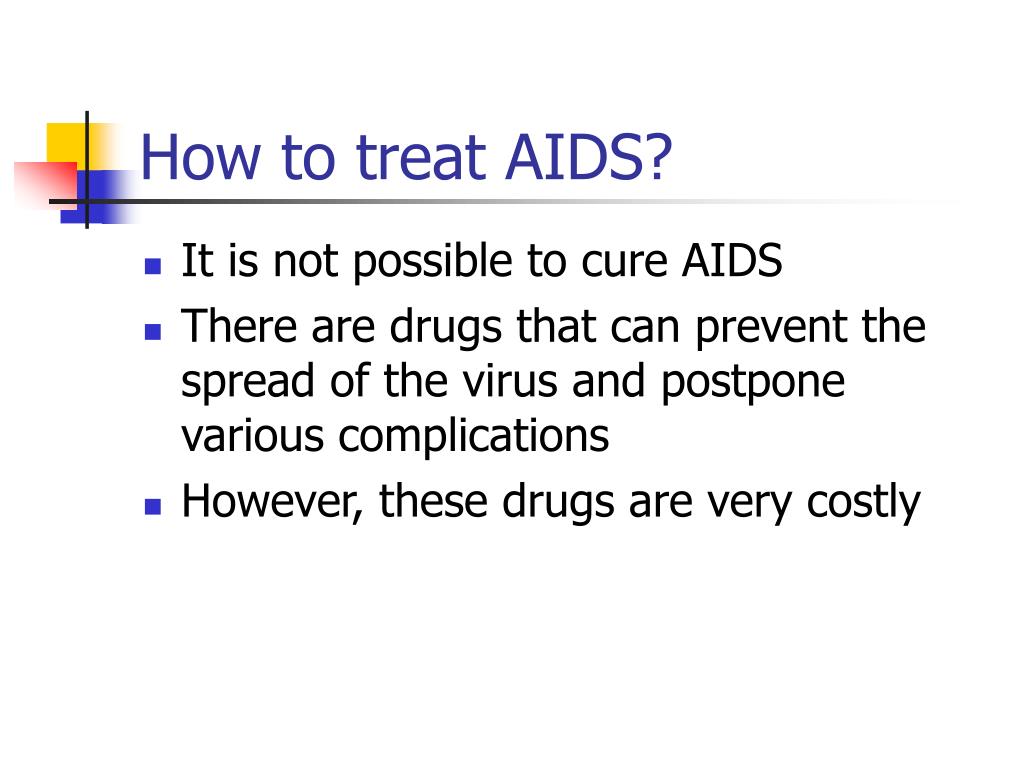 How to treat AIDS?

- It is not possible to cure AIDS
- There are drugs that can prevent the spread of the virus and postpone various complications
- However, these drugs are very costly